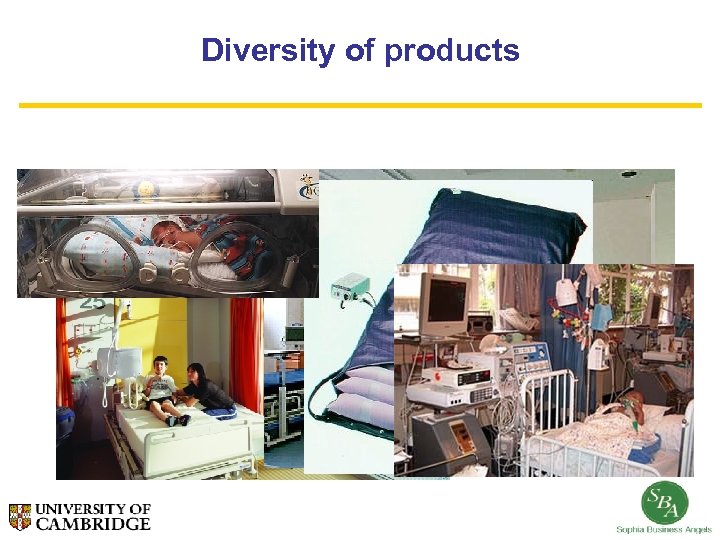 Diversity of products

25

UNIVERSITY OF CAMBRIDGE

SBA
Sophia Business Angels